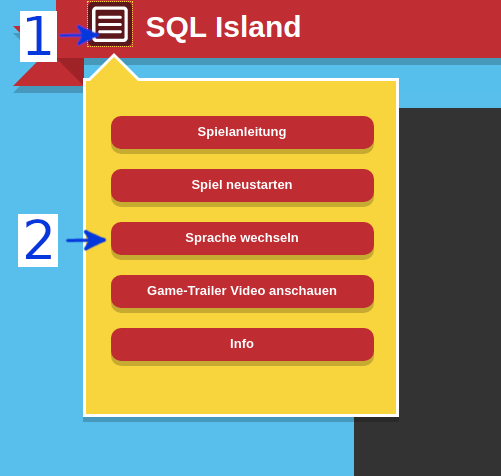 1

SQL Island

Spielanleitung

Spiel neustarten

2

Sprache wechseln

Game-Trailer Video anschauen

Info